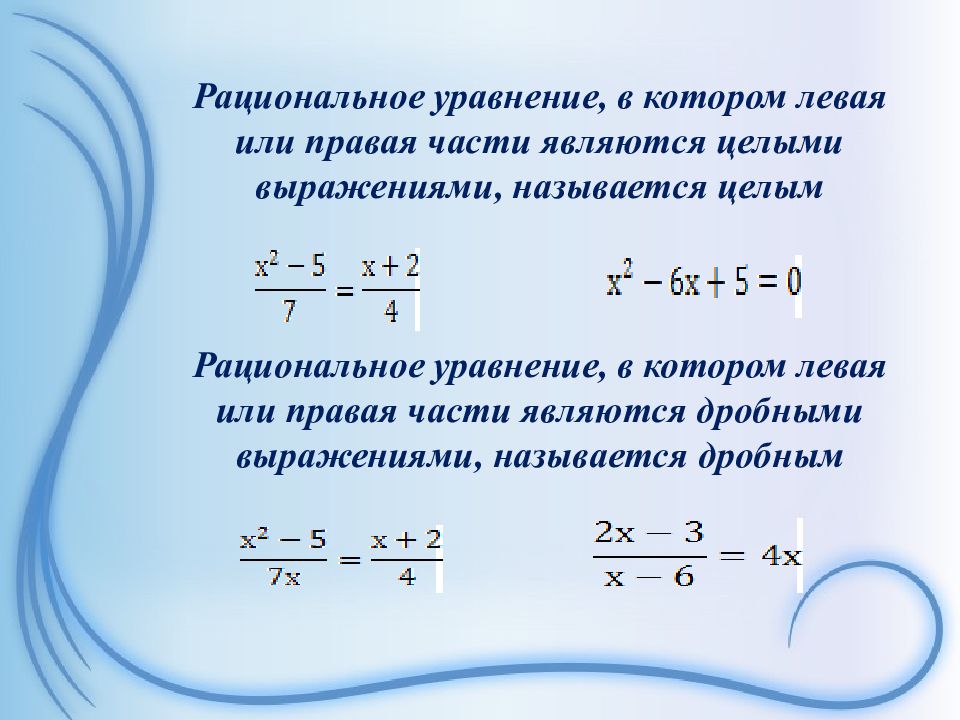 Рациональное уравнение, в котором левая или правая части являются целыми выражениями, называется целым

$\frac{x^2-5}{7}=\frac{x+2}{4}$

$x^2-6x+5=0$

Рациональное уравнение, в котором левая или правая части являются дробными выражениями, называется дробным

$\frac{x^2-5}{7x}=\frac{x+2}{4}$

$\frac{2x-3}{x-6}=4x$